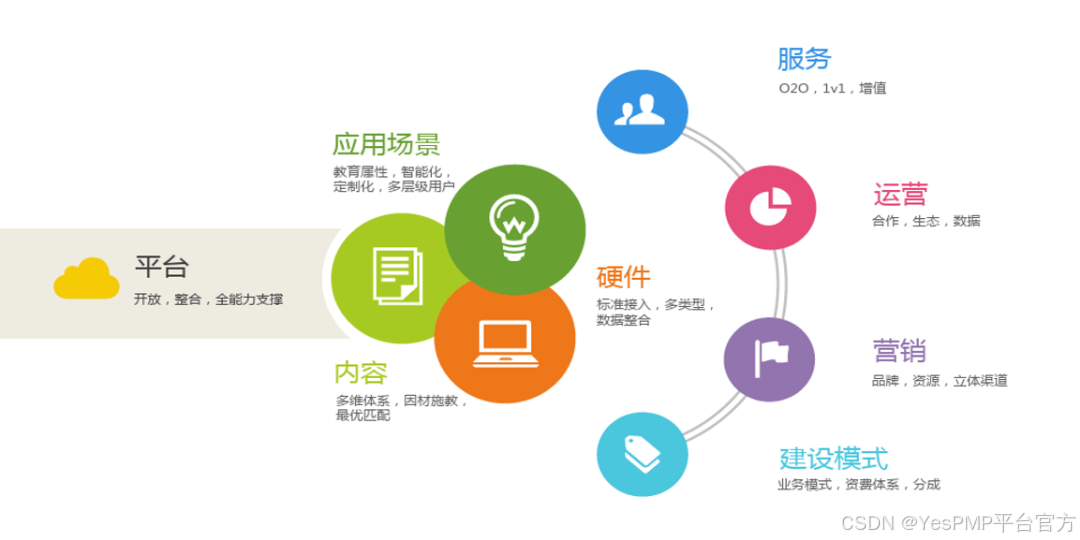 平台
开放，整合，全能力支撑

应用场景
教育属性，智能化，定制化，多层级用户

内容
多维体系，因材施教，最优匹配

硬件
标准接入，多类型，数据整合

服务
O2O，1v1，增值

运营
合作，生态，数据

营销
品牌，资源，立体渠道

建设模式
业务模式，资费体系，分成

CSDN @YesPMP平台官方